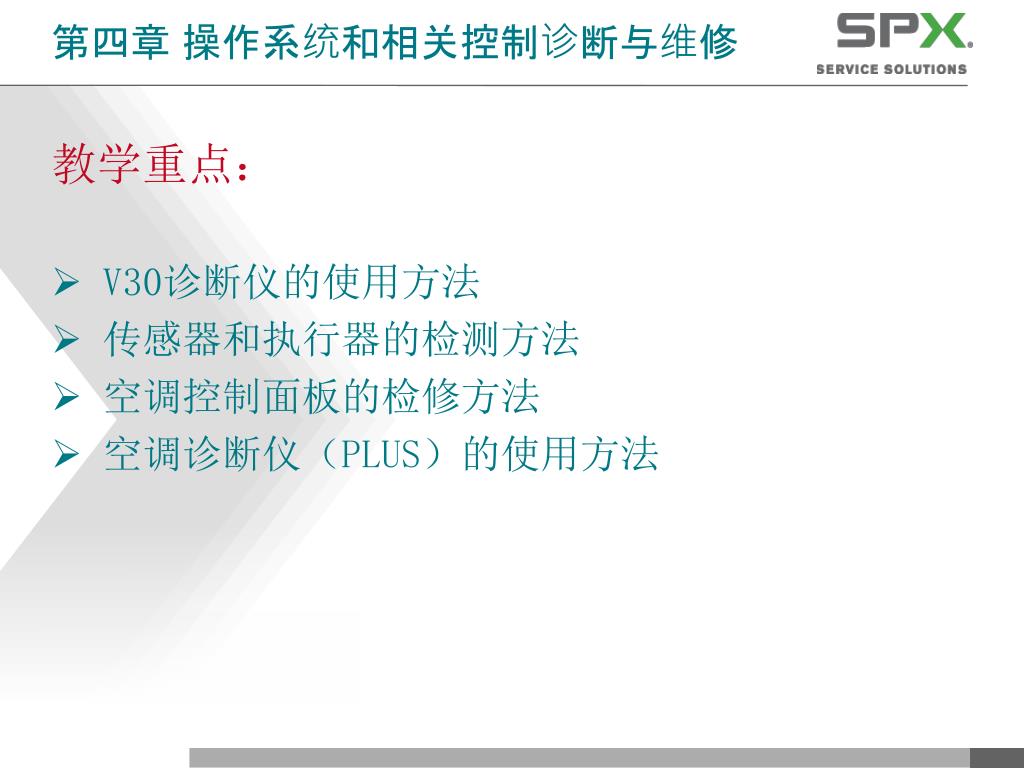 第四章 操作系统和相关控制诊断与维修

SPX
SERVICE SOLUTIONS

教学重点：

➢ V30诊断仪的使用方法
➢ 传感器和执行器的检测方法
➢ 空调控制面板的检修方法
➢ 空调诊断仪（PLUS）的使用方法